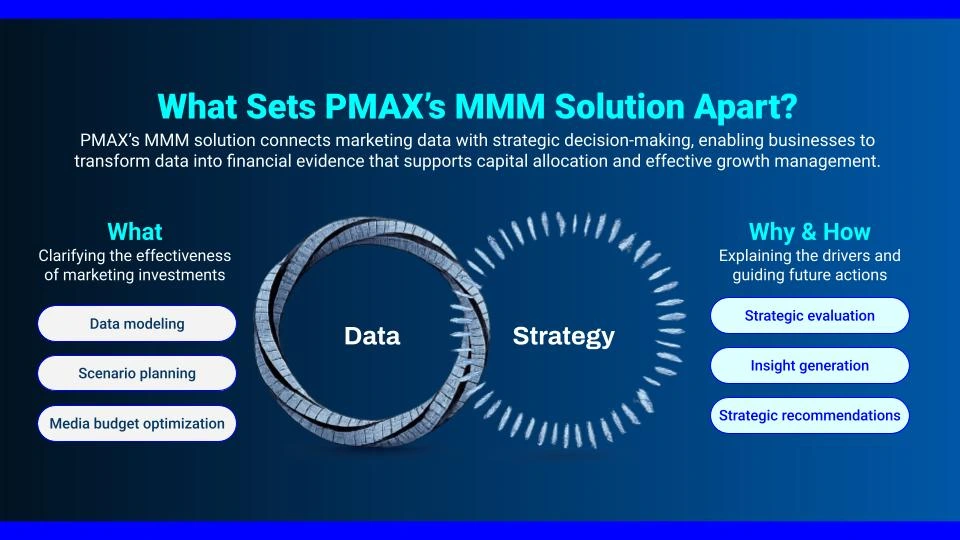 What Sets PMAX's MMM Solution Apart?

PMAX's MMM solution connects marketing data with strategic decision-making, enabling businesses to transform data into financial evidence that supports capital allocation and effective growth management.

What
Clarifying the effectiveness of marketing investments

Data modeling

Scenario planning

Media budget optimization

Data

Strategy

Why & How
Explaining the drivers and guiding future actions

Strategic evaluation

Insight generation

Strategic recommendations